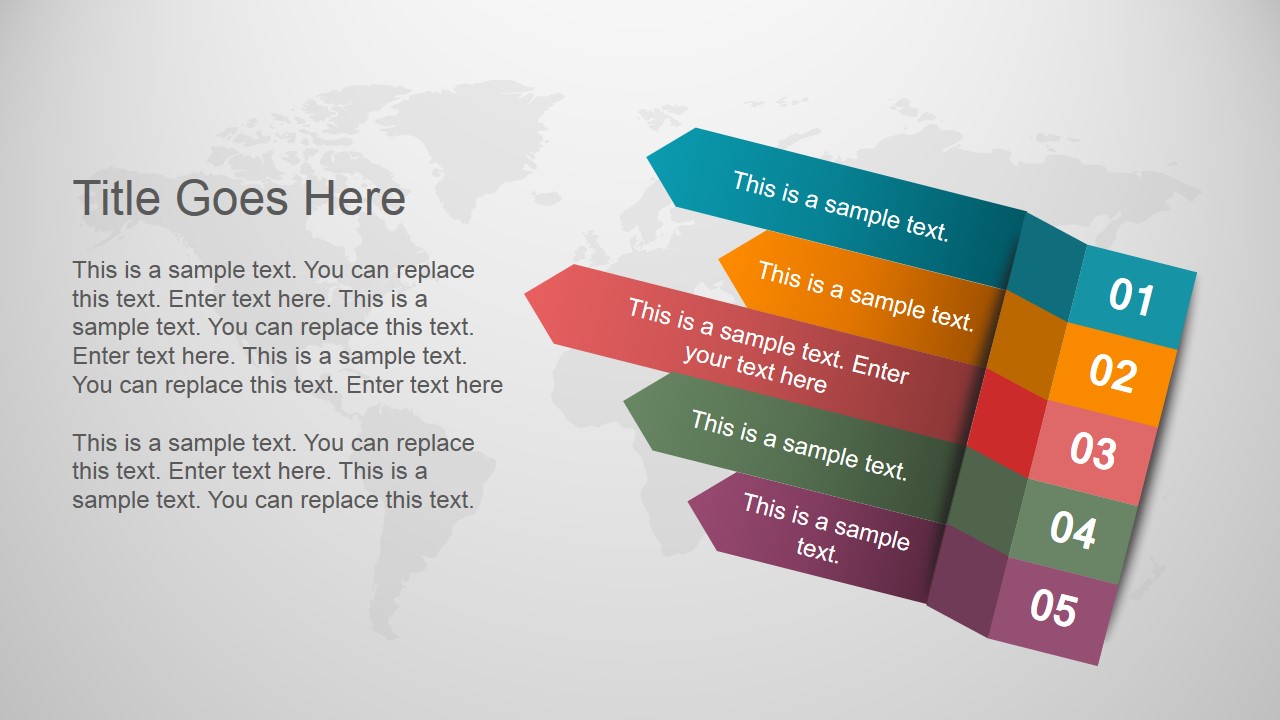 Title Goes Here

This is a sample text. You can replace this text. Enter text here. This is a sample text. You can replace this text. Enter text here. This is a sample text. You can replace this text. Enter text here

This is a sample text. You can replace this text. Enter text here. This is a sample text. You can replace this text.

This is a sample text.

01

This is a sample text.

02

This is a sample text. Enter your text here

03

This is a sample text.

04

This is a sample text.

05